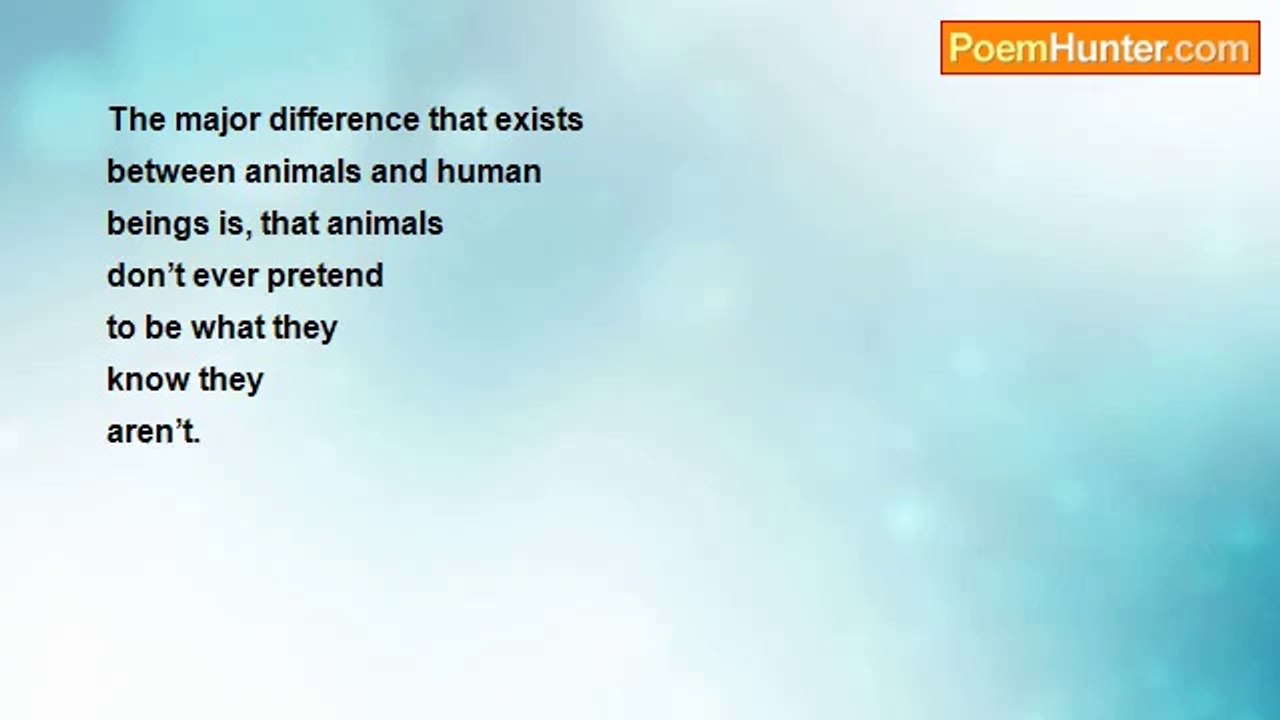 PoemHunter.com

The major difference that exists
between animals and human
beings is, that animals
don't ever pretend
to be what they
know they
aren't.